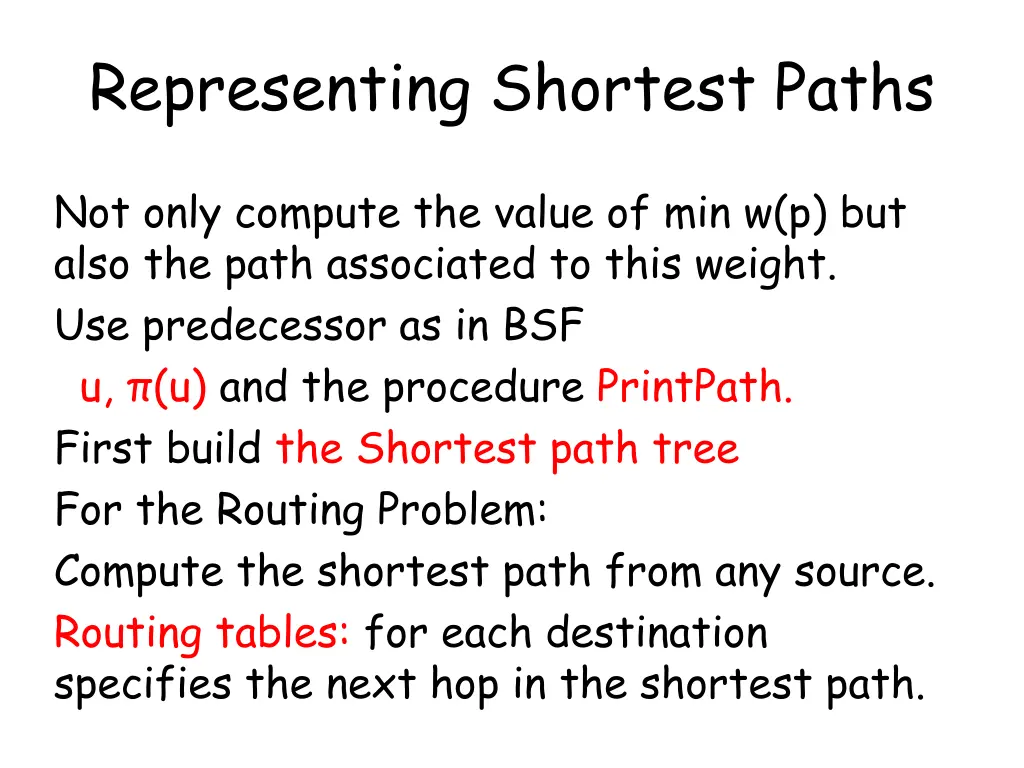 Representing Shortest Paths

Not only compute the value of min w(p) but also the path associated to this weight.

Use predecessor as in BSF

u, π(u) and the procedure PrintPath.

First build the Shortest path tree

For the Routing Problem:

Compute the shortest path from any source.

Routing tables: for each destination specifies the next hop in the shortest path.